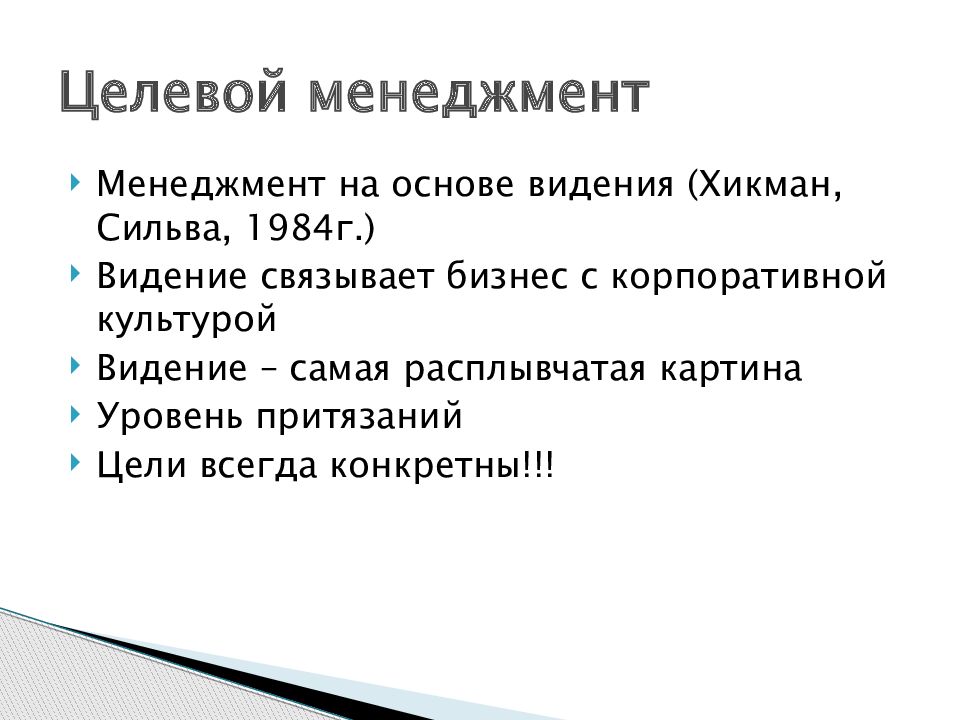 Целевой менеджмент

Менеджмент на основе видения (Хикман, Сильва, 1984г.)

Видение связывает бизнес с корпоративной культурой

Видение – самая расплывчатая картина

Уровень притязаний

Цели всегда конкретны!!!